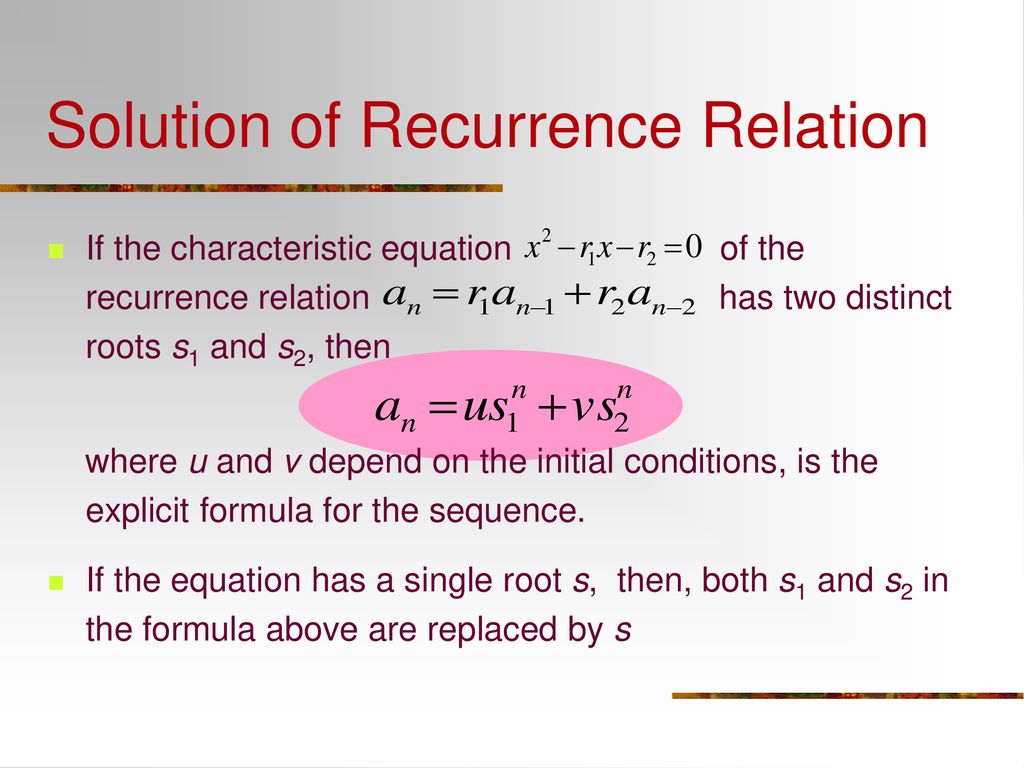 Solution of Recurrence Relation

If the characteristic equation $x^2 - r_1 x - r_2 = 0$ of the recurrence relation $a_n = r_1 a_{n-1} + r_2 a_{n-2}$ has two distinct roots $s_1$ and $s_2$, then

$a_n = us_1^n + vs_2^n$

where $u$ and $v$ depend on the initial conditions, is the explicit formula for the sequence.

If the equation has a single root $s$, then, both $s_1$ and $s_2$ in the formula above are replaced by $s$